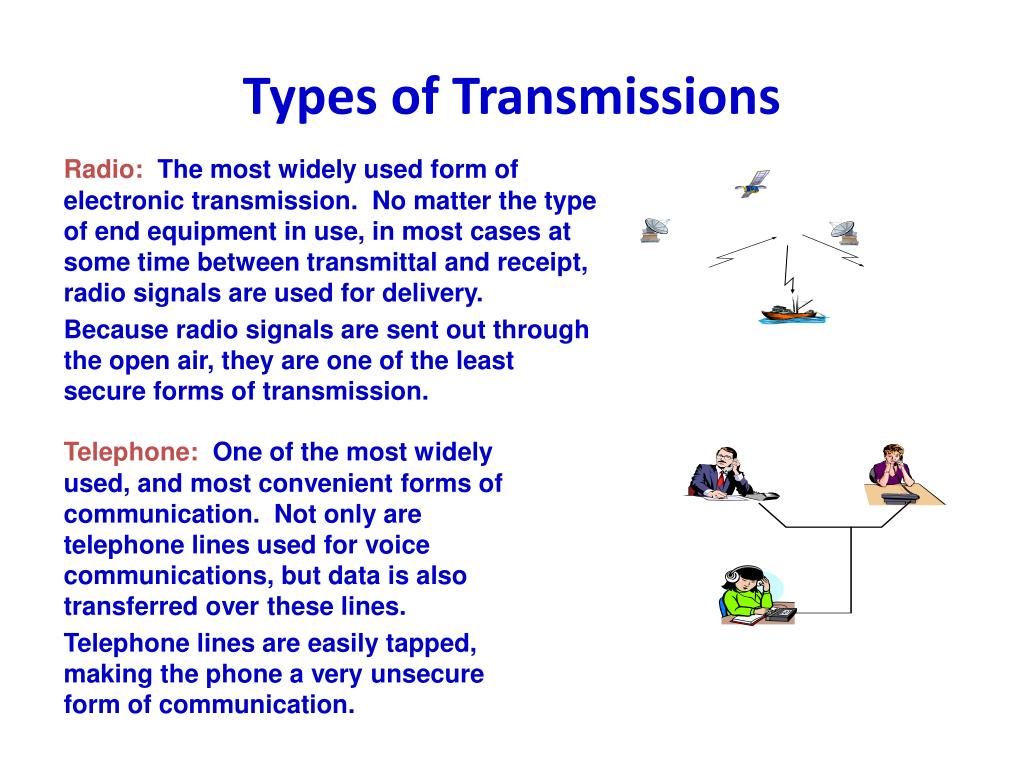 Types of Transmissions

Radio: The most widely used form of electronic transmission. No matter the type of end equipment in use, in most cases at some time between transmittal and receipt, radio signals are used for delivery.

Because radio signals are sent out through the open air, they are one of the least secure forms of transmission.

Telephone: One of the most widely used, and most convenient forms of communication. Not only are telephone lines used for voice communications, but data is also transferred over these lines.

Telephone lines are easily tapped, making the phone a very unsecure form of communication.